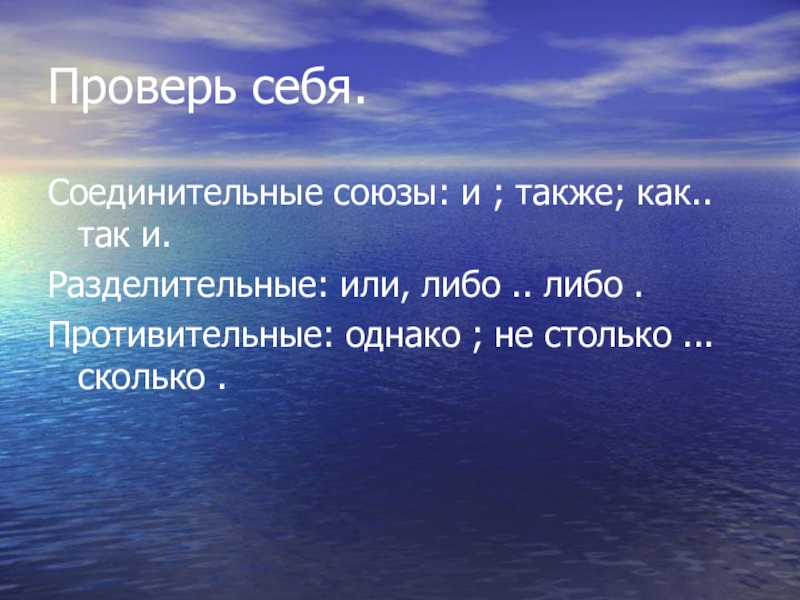 Проверь себя.

Соединительные союзы: и ; также; как.. так и.

Разделительные: или, либо .. либо .

Противительные: однако ; не столько ... сколько .